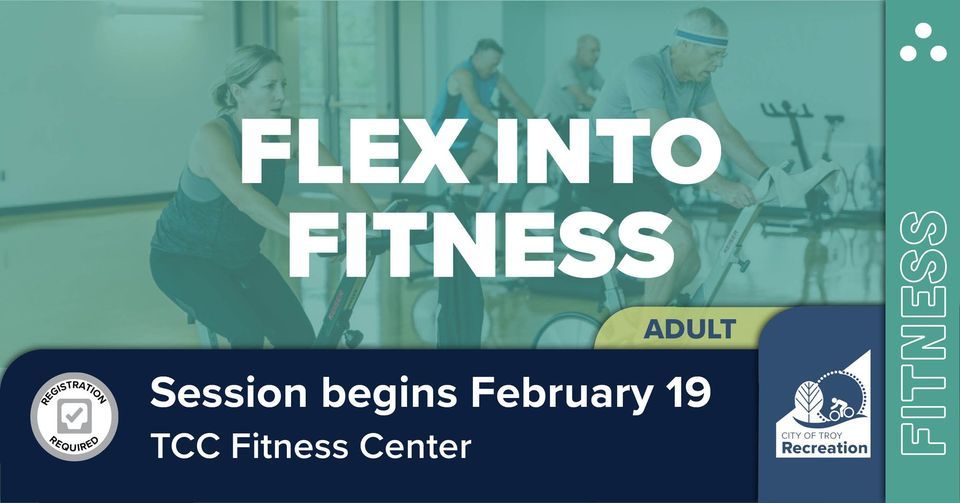 FLEX INTO FITNESS

ADULT

REGISTRATION REQUIRED

Session begins February 19

TCC Fitness Center

CITY OF TROY Recreation

FITNESS